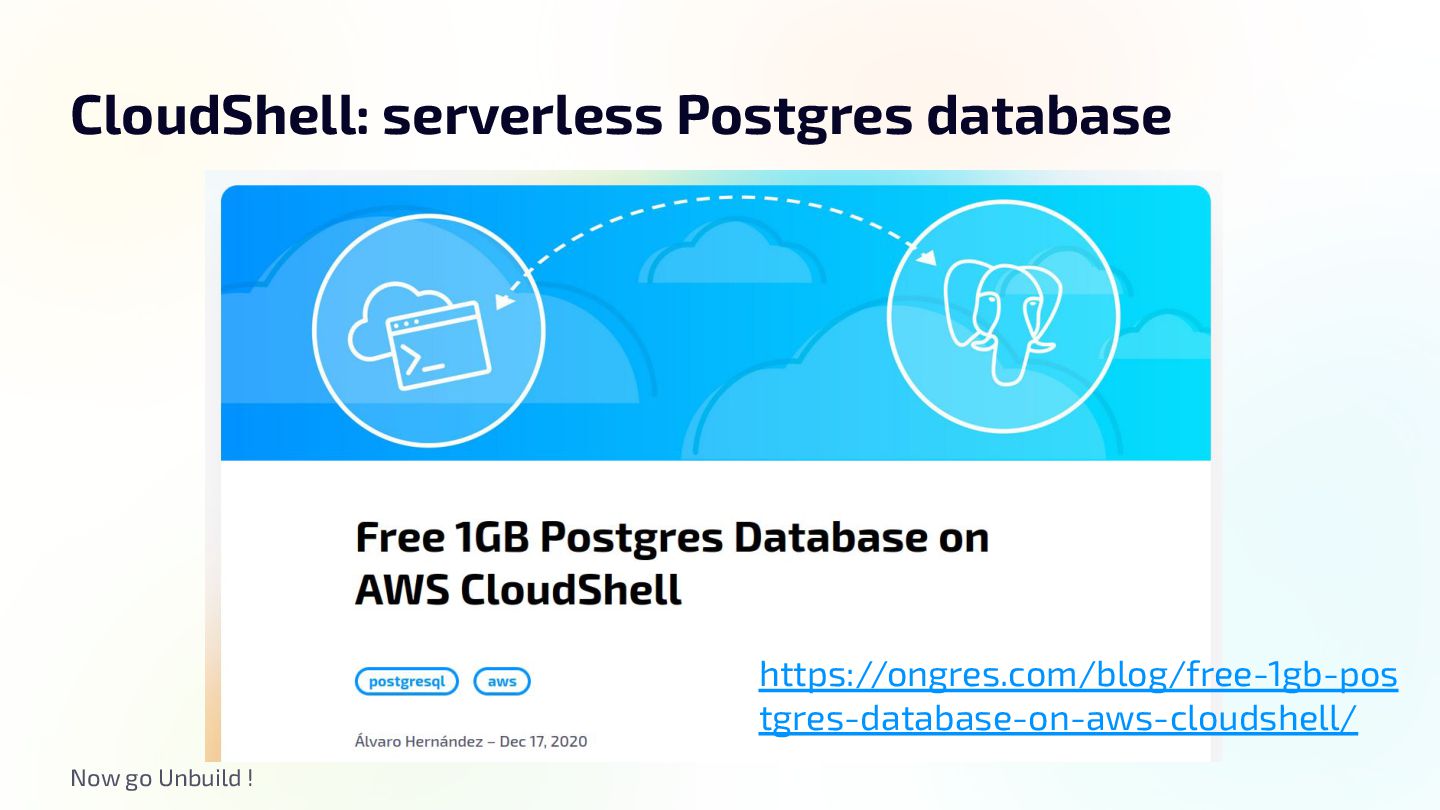 CloudShell: serverless Postgres database

Free 1GB Postgres Database on AWS CloudShell

postgresql aws

Álvaro Hernández – Dec 17, 2020

https://ongres.com/blog/free-1gb-postgres-database-on-aws-cloudshell/

Now go Unbuild !